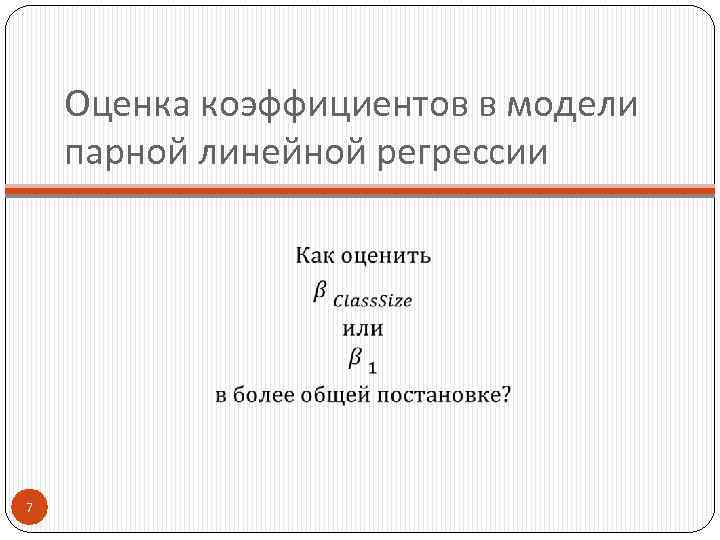 Оценка коэффициентов в модели парной линейной регрессии

Как оценить

$\beta_{ClassSize}$

или

$\beta_1$

в более общей постановке?

7